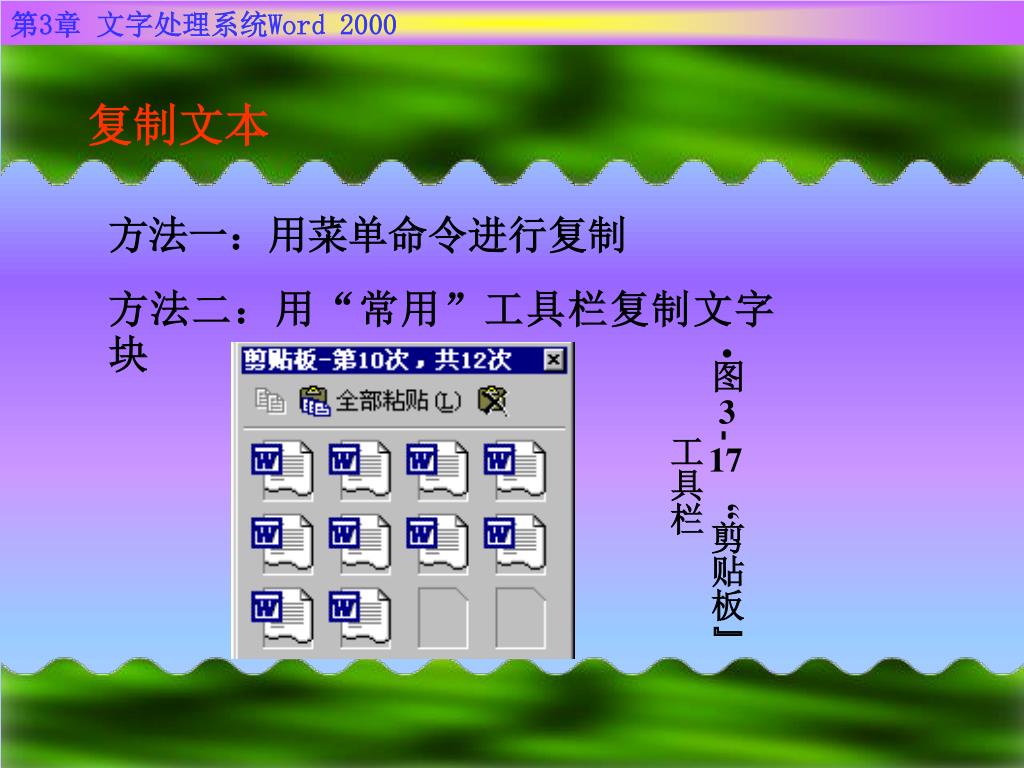 第3章 文字处理系统Word 2000

复制文本

方法一：用菜单命令进行复制

方法二：用“常用”工具栏复制文字块

剪贴板-第10次，共12次

全部粘贴(L)

•图3-17 “剪贴板”工具栏